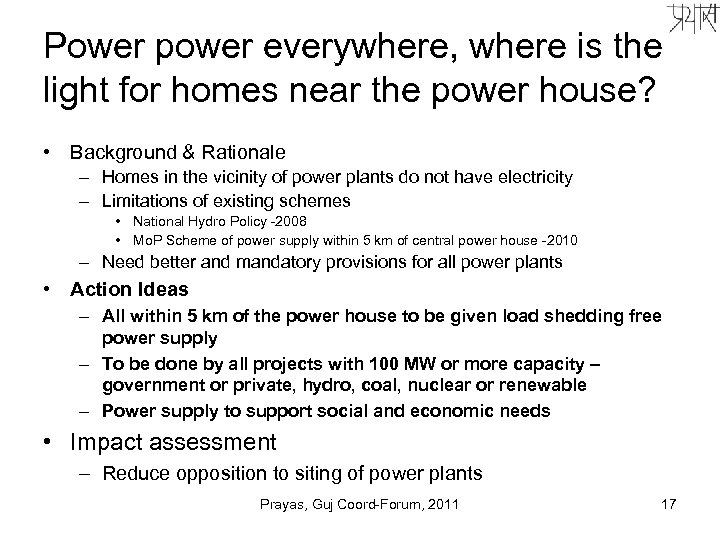 प्रयास

Power power everywhere, where is the light for homes near the power house?

• Background & Rationale
– Homes in the vicinity of power plants do not have electricity
– Limitations of existing schemes
• National Hydro Policy -2008
• MoP Scheme of power supply within 5 km of central power house -2010
– Need better and mandatory provisions for all power plants
• Action Ideas
– All within 5 km of the power house to be given load shedding free power supply
– To be done by all projects with 100 MW or more capacity – government or private, hydro, coal, nuclear or renewable
– Power supply to support social and economic needs
• Impact assessment
– Reduce opposition to siting of power plants

Prayas, Guj Coord-Forum, 2011

17